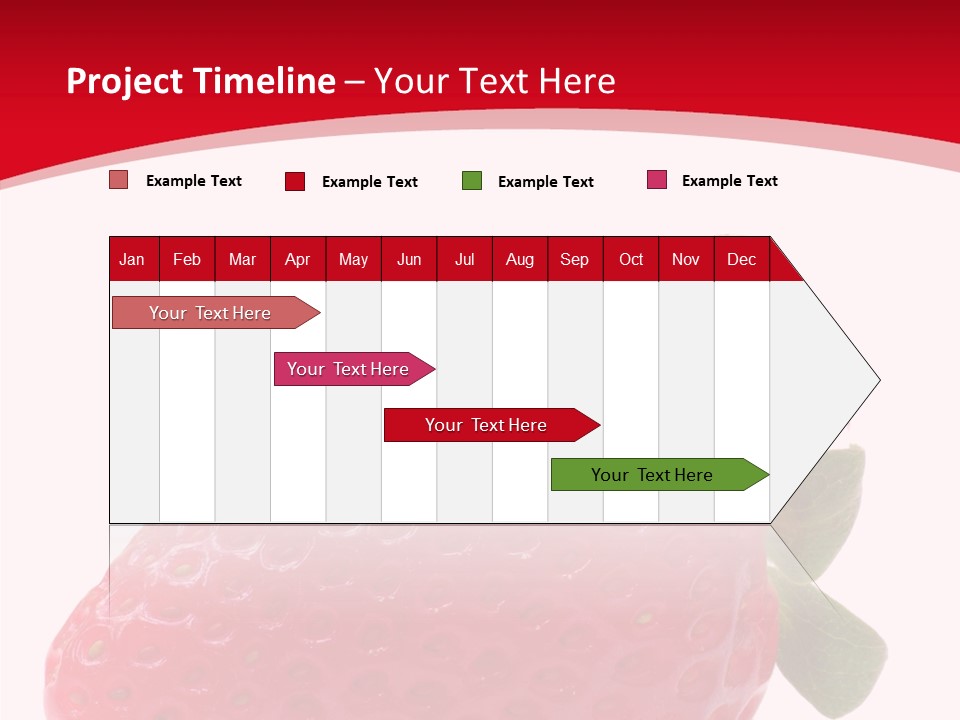 Project Timeline – Your Text Here

Example Text Example Text Example Text Example Text

| Jan | Feb | Mar | Apr | May | Jun | Jul | Aug | Sep | Oct | Nov | Dec |
|---|---|---|---|---|---|---|---|---|---|---|---|

Your Text Here

Your Text Here

Your Text Here

Your Text Here